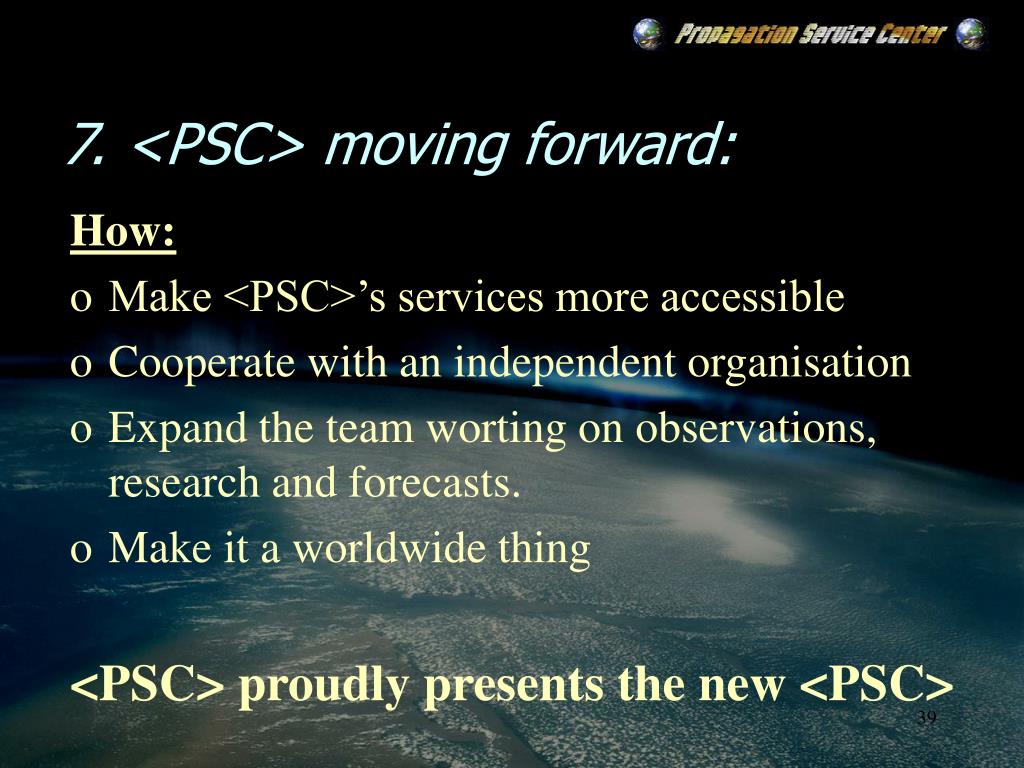 Propagation Service Center

7. <PSC> moving forward:

How:

o Make <PSC>’s services more accessible

o Cooperate with an independent organisation

o Expand the team worting on observations, research and forecasts.

o Make it a worldwide thing

<PSC> proudly presents the new <PSC>

39